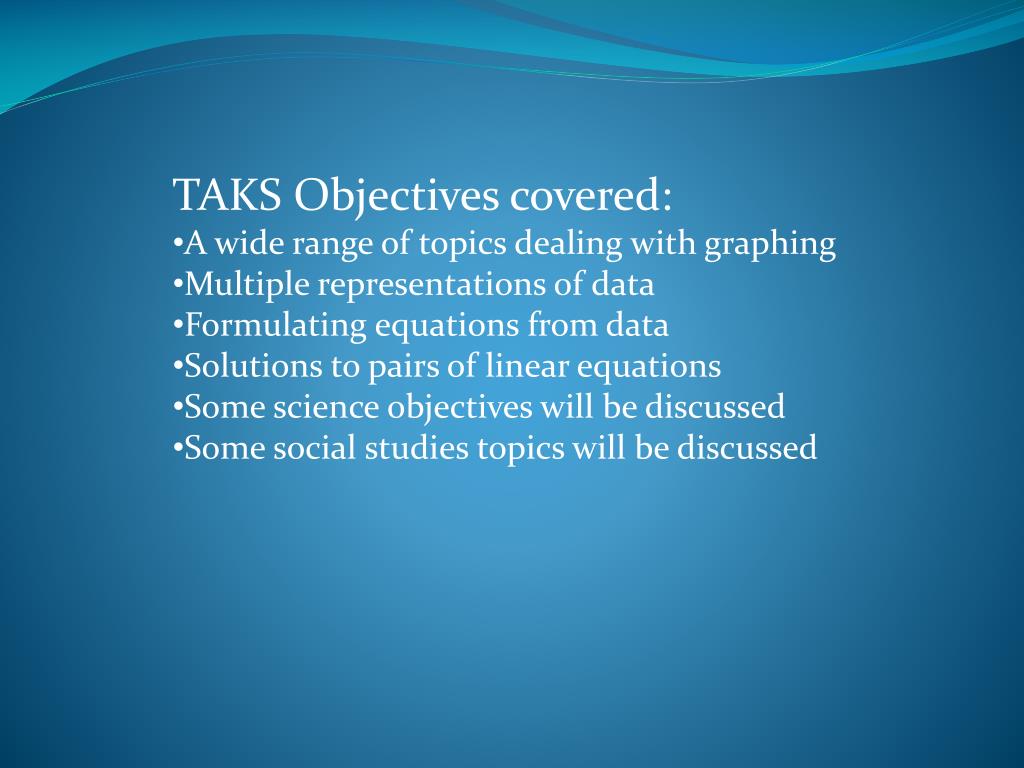 TAKS Objectives covered:
•A wide range of topics dealing with graphing
•Multiple representations of data
•Formulating equations from data
•Solutions to pairs of linear equations
•Some science objectives will be discussed
•Some social studies topics will be discussed